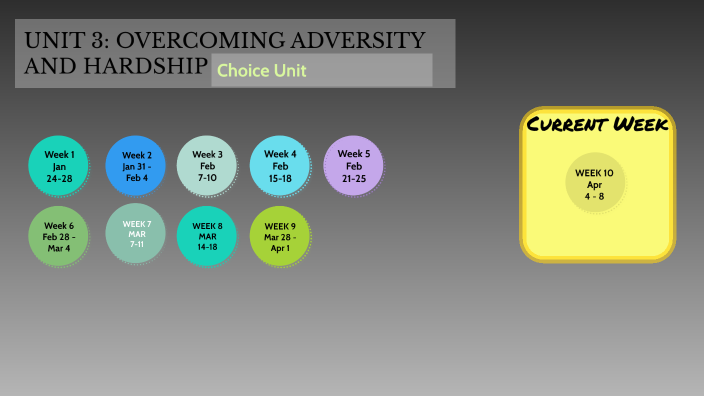 UNIT 3: OVERCOMING ADVERSITY AND HARDSHIP

Choice Unit

Week 1
Jan
24-28

Week 2
Jan 31 -
Feb 4

Week 3
Feb
7-10

Week 4
Feb
15-18

Week 5
Feb
21-25

Week 6
Feb 28 -
Mar 4

WEEK 7
MAR
7-11

WEEK 8
MAR
14-18

WEEK 9
Mar 28 -
Apr 1

Current Week

WEEK 10
Apr
4 - 8